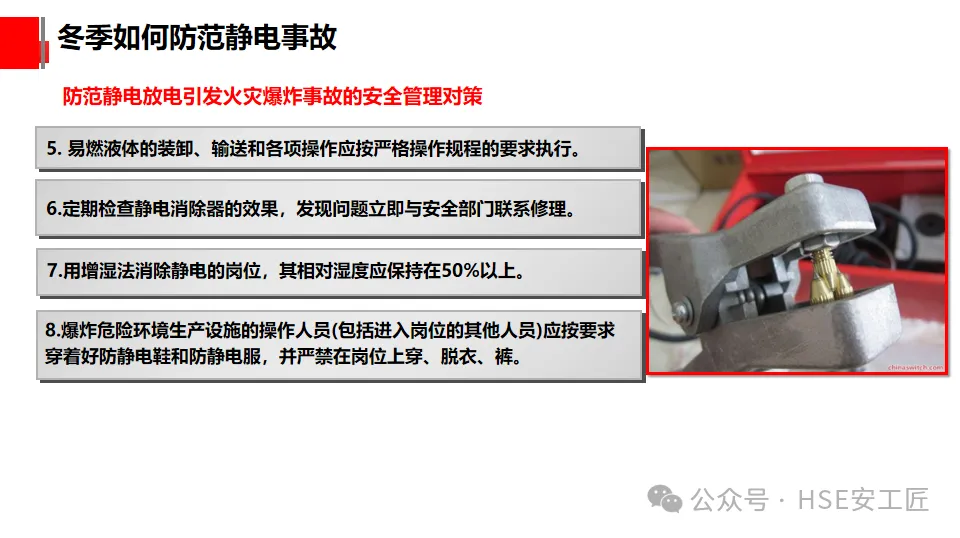 冬季如何防范静电事故

防范静电放电引发火灾爆炸事故的安全管理对策

5. 易燃液体的装卸、输送和各项操作应按严格操作规程的要求执行。

6.定期检查静电消除器的效果，发现问题立即与安全部门联系修理。

7.用增湿法消除静电的岗位，其相对湿度应保持在50%以上。

8.爆炸危险环境生产设施的操作人员(包括进入岗位的其他人员)应按要求穿着好防静电鞋和防静电服，并严禁在岗位上穿、脱衣、裤。

chinaswitch.com

公众号 · HSE安工匠